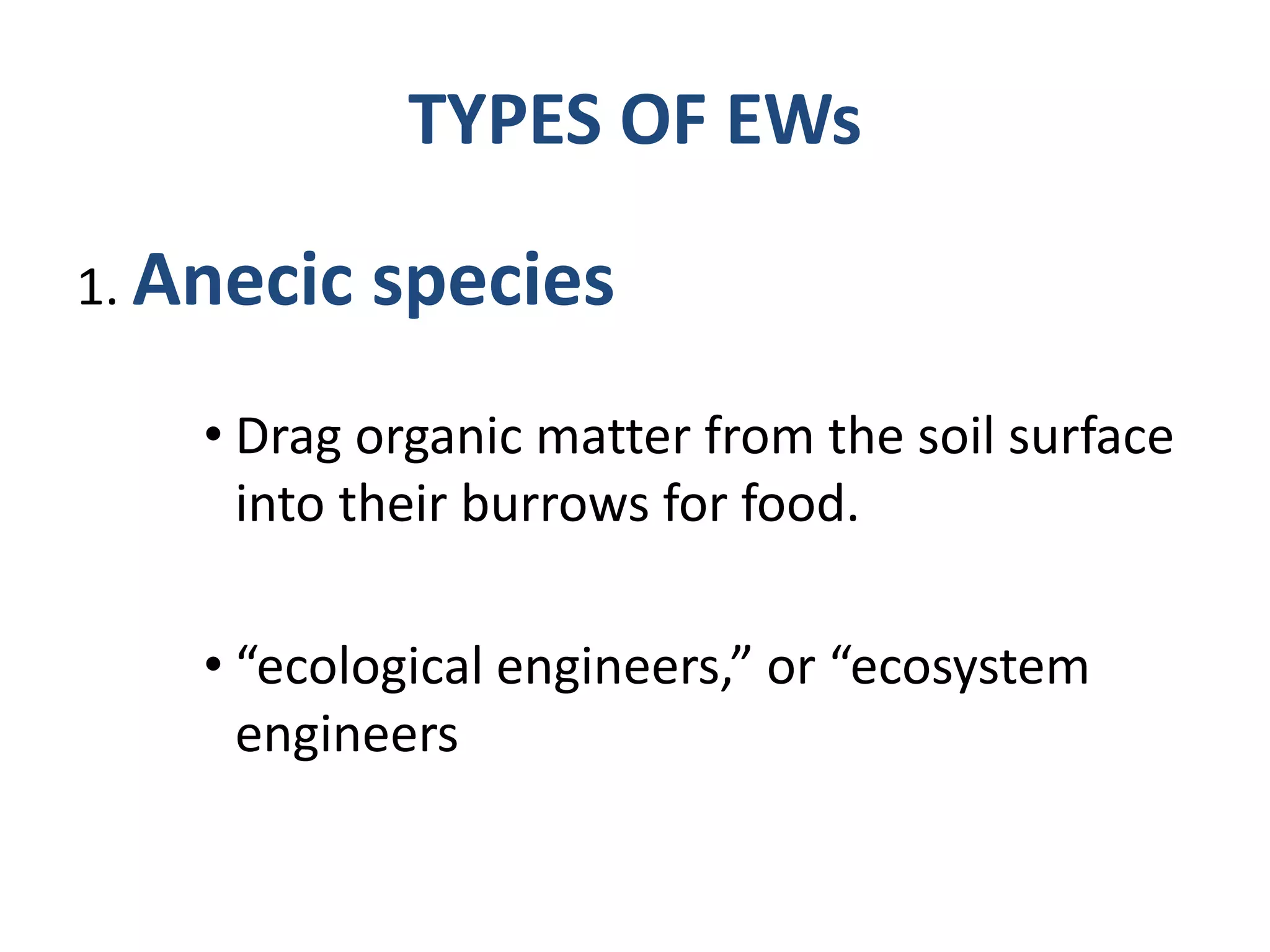 TYPES OF EWs

1. Anecic species

• Drag organic matter from the soil surface into their burrows for food.

• “ecological engineers,” or “ecosystem engineers